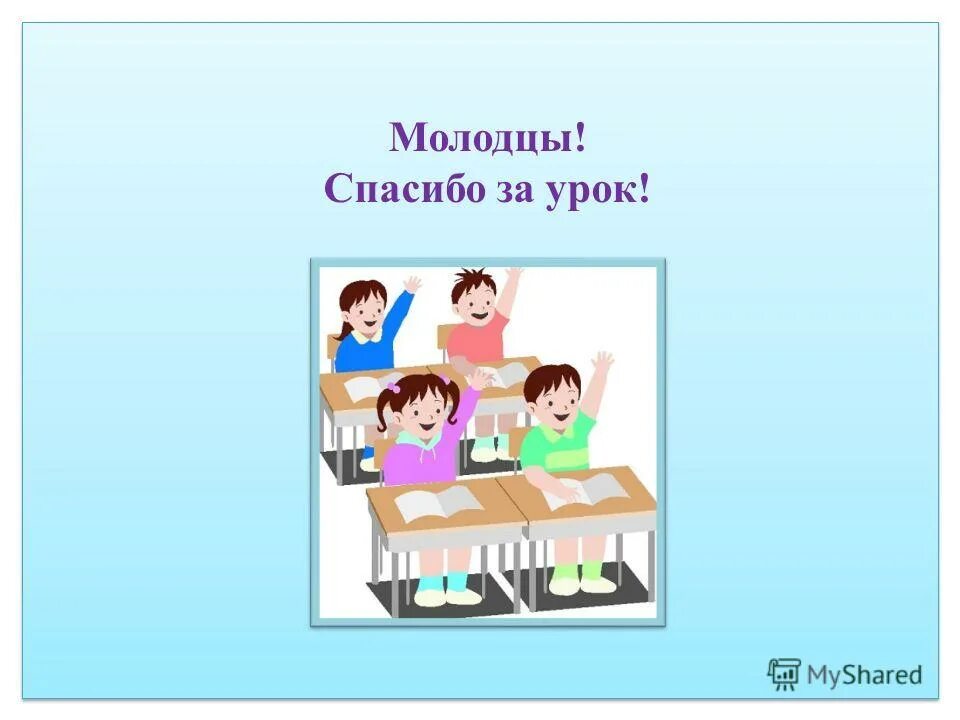 Молодцы!
Спасибо за урок!

MyShared